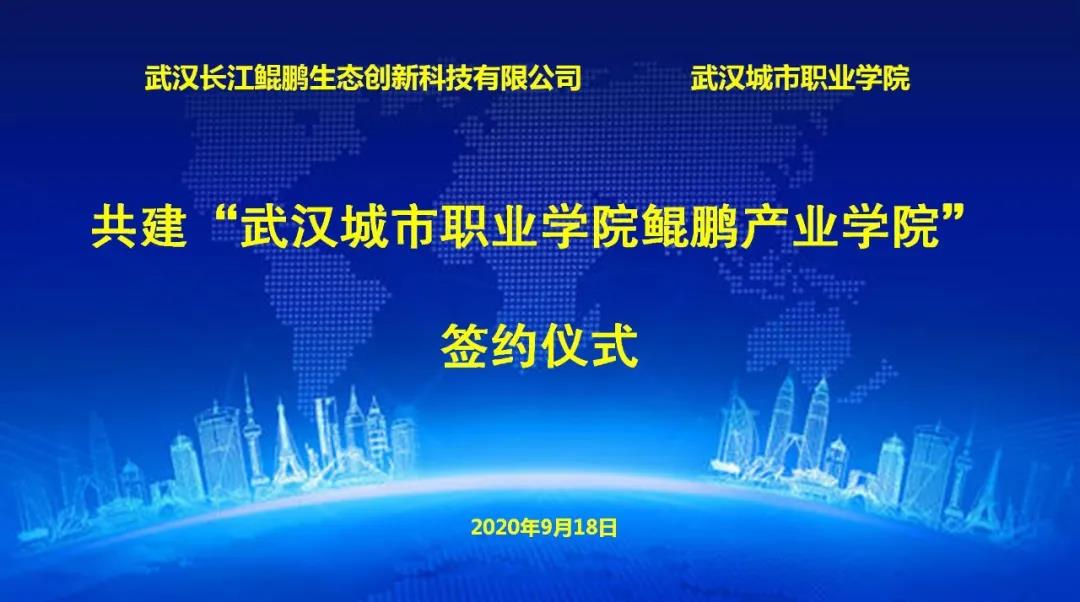 武汉长江鲲鹏生态创新科技有限公司　　武汉城市职业学院

共建“武汉城市职业学院鲲鹏产业学院”

签约仪式

2020年9月18日